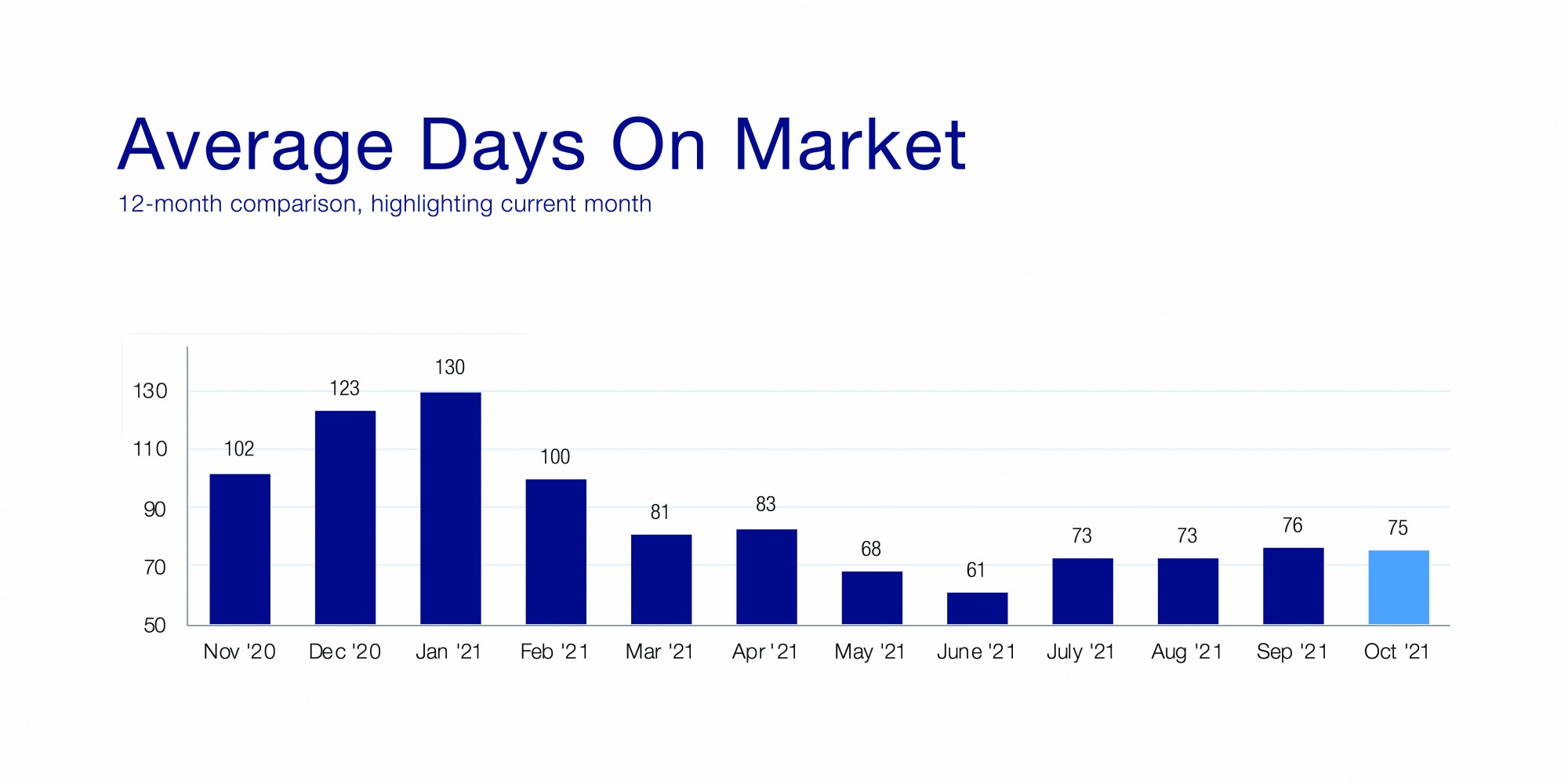 Average Days On Market
12-month comparison, highlighting current month

130
110
90
70
50

102
123
130
100
81
83
68
61
73
73
76
75

Nov '20
Dec '20
Jan '21
Feb '21
Mar '21
Apr '21
May '21
June '21
July '21
Aug '21
Sep '21
Oct '21